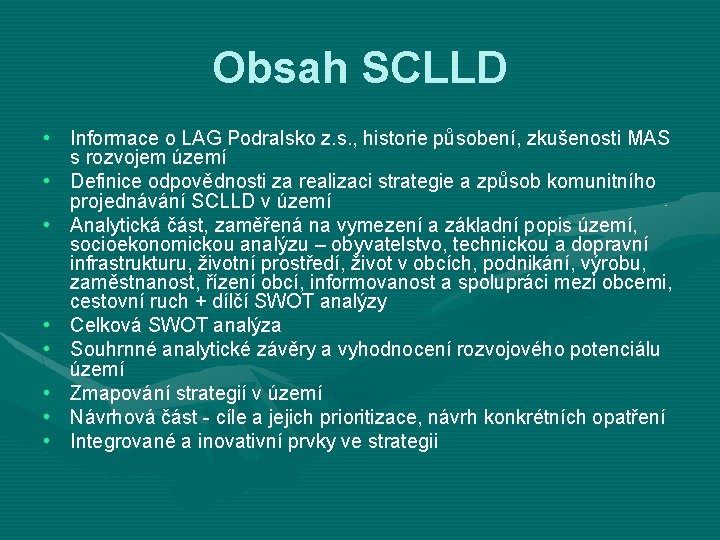 Obsah SCLLD

• Informace o LAG Podralsko z.s., historie působení, zkušenosti MAS s rozvojem území
• Definice odpovědnosti za realizaci strategie a způsob komunitního projednávání SCLLD v území
• Analytická část, zaměřená na vymezení a základní popis území, socioekonomickou analýzu – obyvatelstvo, technickou a dopravní infrastrukturu, životní prostředí, život v obcích, podnikání, výrobu, zaměstnanost, řízení obcí, informovanost a spolupráci mezi obcemi, cestovní ruch + dílčí SWOT analýzy
• Celková SWOT analýza
• Souhrnné analytické závěry a vyhodnocení rozvojového potenciálu území
• Zmapování strategií v území
• Návrhová část - cíle a jejich prioritizace, návrh konkrétních opatření
• Integrované a inovativní prvky ve strategii